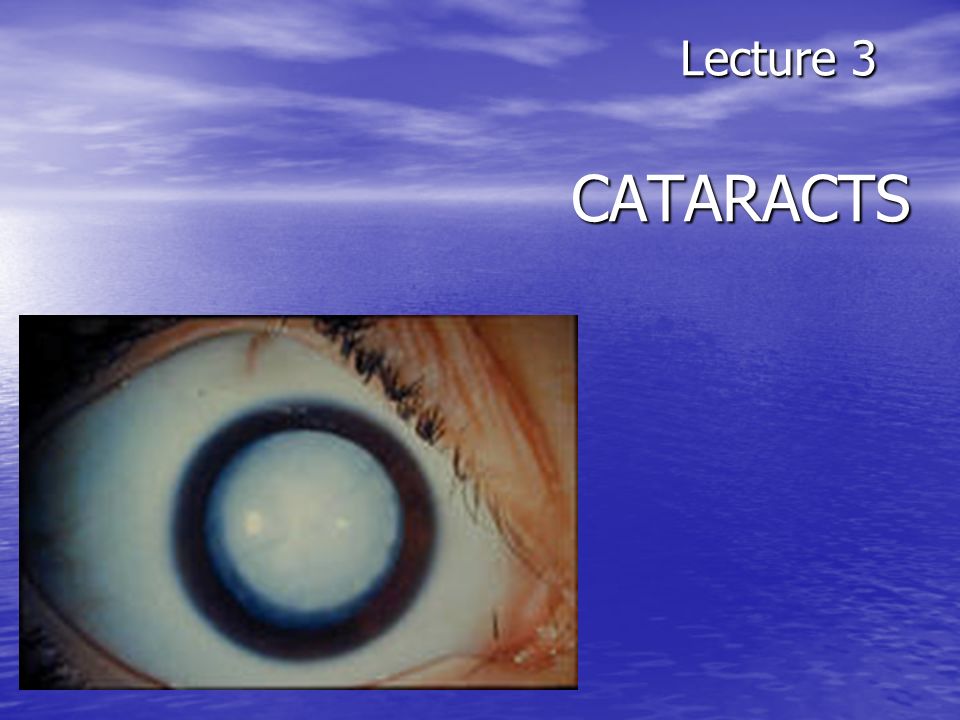 Lecture 3

CATARACTS